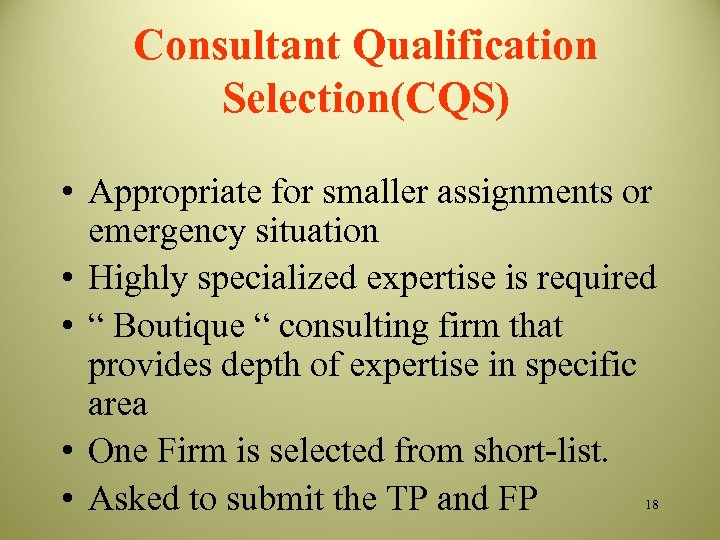 Consultant Qualification Selection(CQS)

• Appropriate for smaller assignments or emergency situation
• Highly specialized expertise is required
• “ Boutique “ consulting firm that provides depth of expertise in specific area
• One Firm is selected from short-list.
• Asked to submit the TP and FP

18